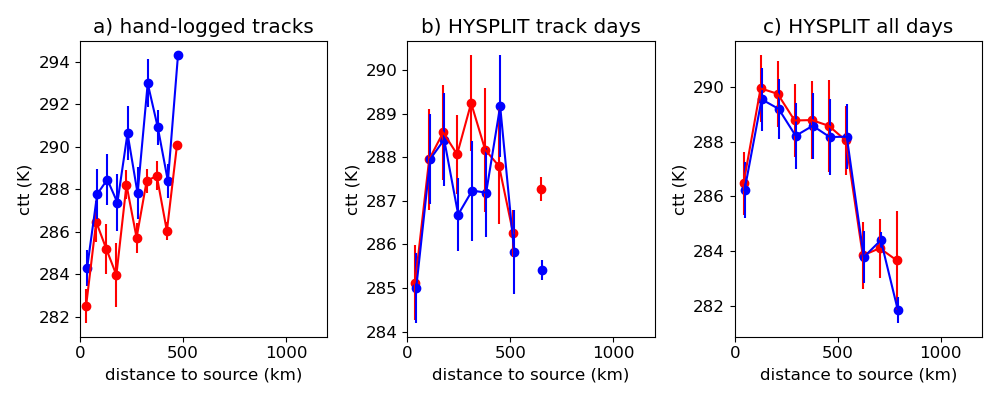 a) hand-logged tracks

ctt (K)

294
292
290
288
286
284
282

0
500
1000

distance to source (km)

b) HYSPLIT track days

ctt (K)

290
289
288
287
286
285
284

0
500
1000

distance to source (km)

c) HYSPLIT all days

ctt (K)

290
288
286
284
282

0
500
1000

distance to source (km)